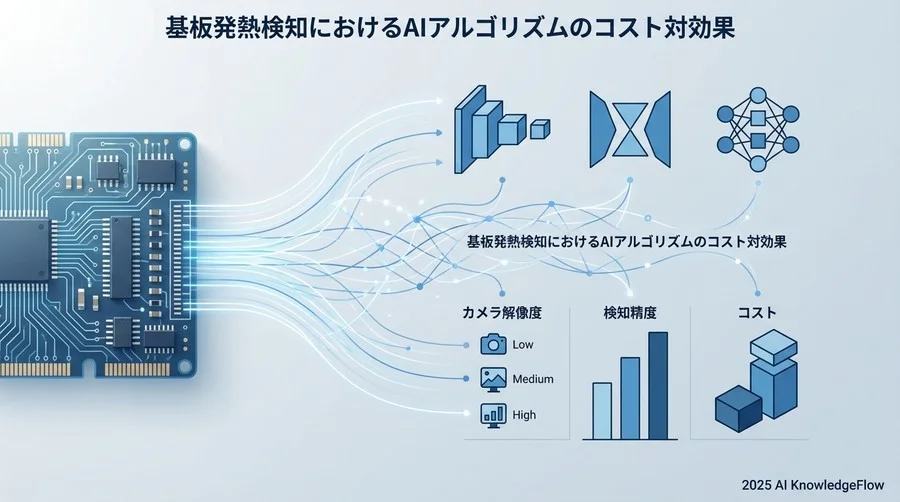 基板発熱検知におけるAIアルゴリズムのコスト対効果

基板発熱検知におけるAIアルゴリズムのコスト対効果

カメラ解像度

Low

Medium

High

検知精度

コスト

2025 AI KnowledgeFlow